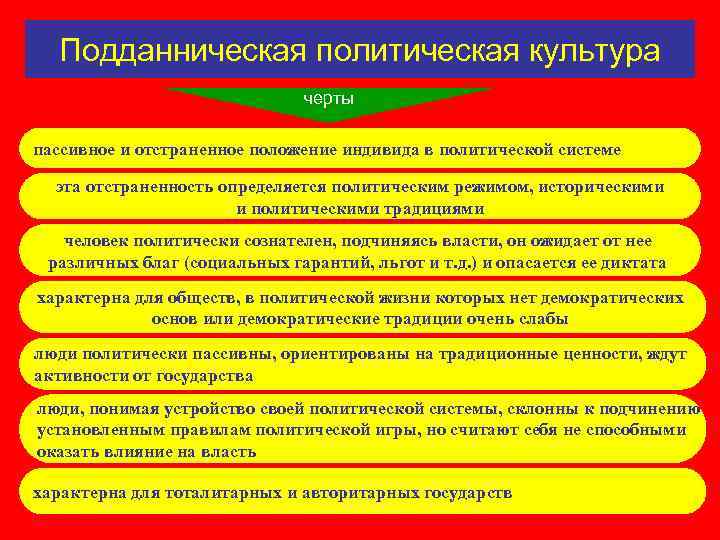 Подданническая политическая культура

черты

пассивное и отстраненное положение индивида в политической системе

эта отстраненность определяется политическим режимом, историческими и политическими традициями

человек политически сознателен, подчиняясь власти, он ожидает от нее различных благ (социальных гарантий, льгот и т.д.) и опасается ее диктата

характерна для обществ, в политической жизни которых нет демократических основ или демократические традиции очень слабы

люди политически пассивны, ориентированы на традиционные ценности, ждут активности от государства

люди, понимая устройство своей политической системы, склонны к подчинению установленным правилам политической игры, но считают себя не способными оказать влияние на власть

характерна для тоталитарных и авторитарных государств